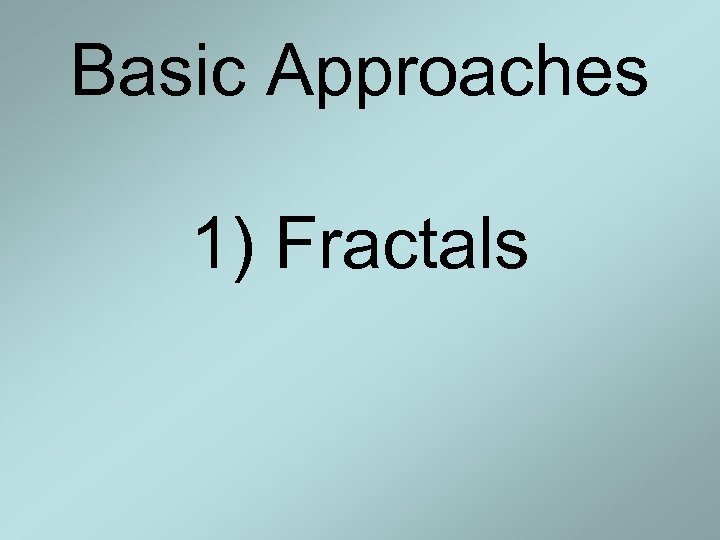 Basic Approaches

1) Fractals